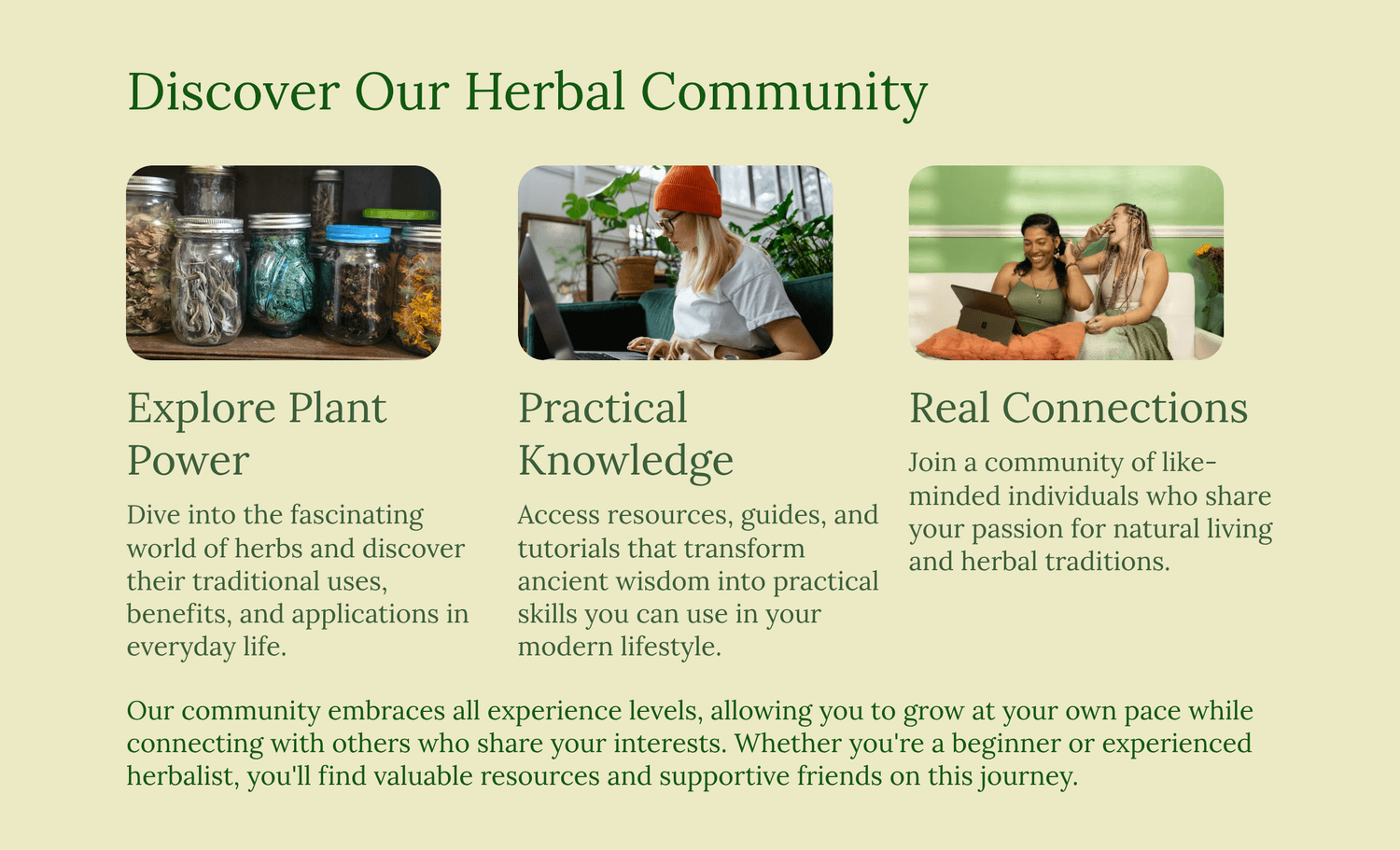 Discover Our Herbal Community

Explore Plant Power

Dive into the fascinating world of herbs and discover their traditional uses, benefits, and applications in everyday life.

Practical Knowledge

Access resources, guides, and tutorials that transform ancient wisdom into practical skills you can use in your modern lifestyle.

Real Connections

Join a community of like-minded individuals who share your passion for natural living and herbal traditions.

Our community embraces all experience levels, allowing you to grow at your own pace while connecting with others who share your interests. Whether you're a beginner or experienced herbalist, you'll find valuable resources and supportive friends on this journey.